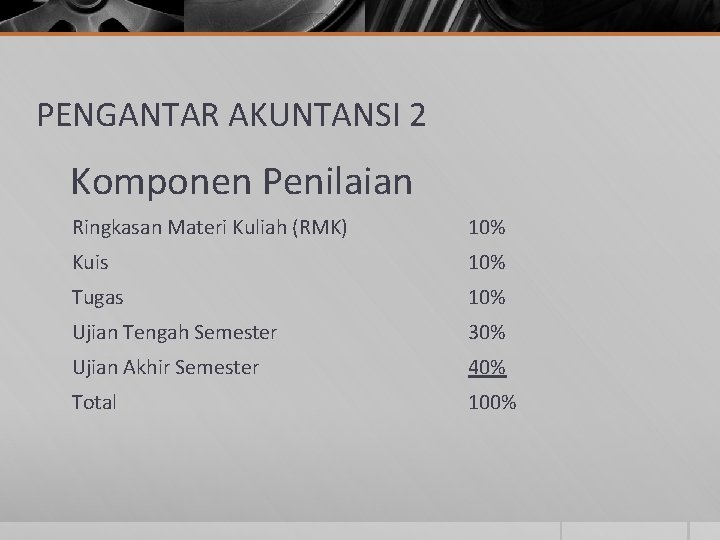 PENGANTAR AKUNTANSI 2

Komponen Penilaian

| | |
|---|---|
| Ringkasan Materi Kuliah (RMK) | 10% |
| Kuis | 10% |
| Tugas | 10% |
| Ujian Tengah Semester | 30% |
| Ujian Akhir Semester | 40% |
| Total | 100% |